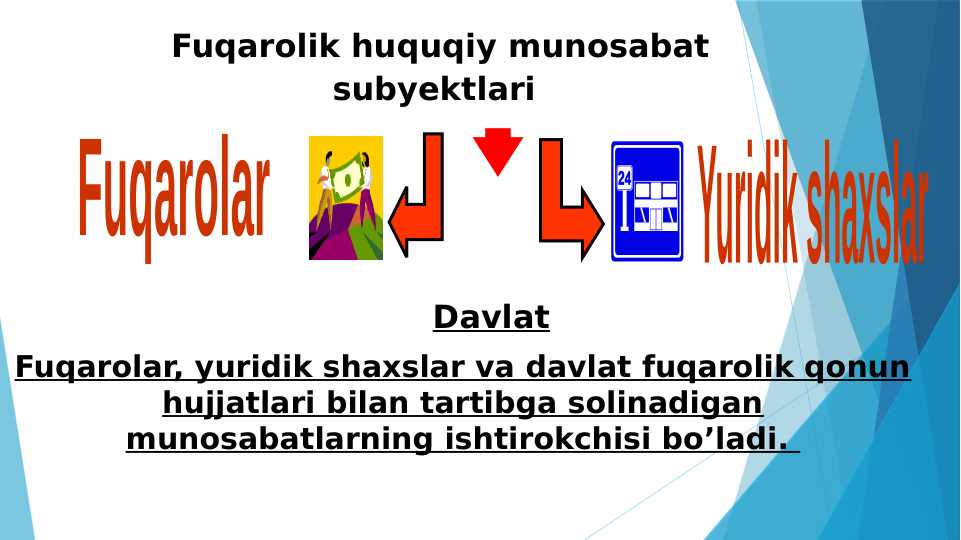 Fuqarolik huquqiy munosabat subyektlari

Fuqarolar

24

Yuridik shaxslar

Davlat

Fuqarolar, yuridik shaxslar va davlat fuqarolik qonun hujjatlari bilan tartibga solinadigan munosabatlarning ishtirokchisi bo’ladi.